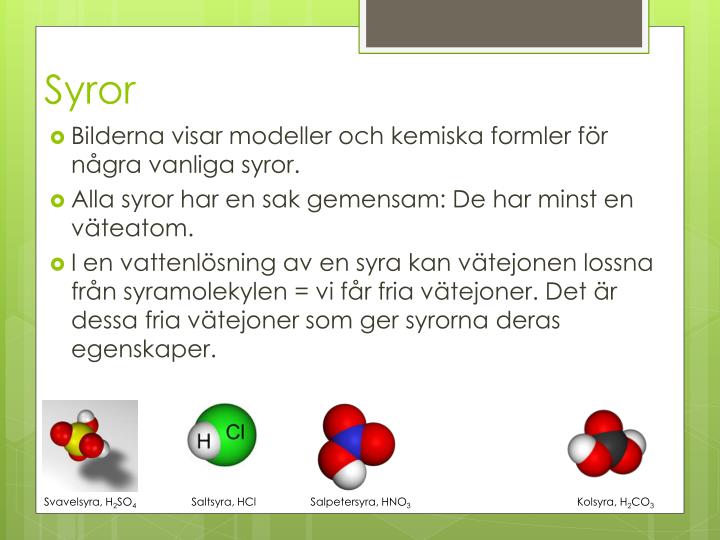 Syror

Bilderna visar modeller och kemiska formler för några vanliga syror.

Alla syror har en sak gemensam: De har minst en väteatom.

I en vattenlösning av en syra kan vätejonen lossna från syramolekylen = vi får fria vätejoner. Det är dessa fria vätejoner som ger syrorna deras egenskaper.

H Cl

Svavelsyra, $H_2SO_4$

Saltsyra, HCl

Salpetersyra, $HNO_3$

Kolsyra, $H_2CO_3$